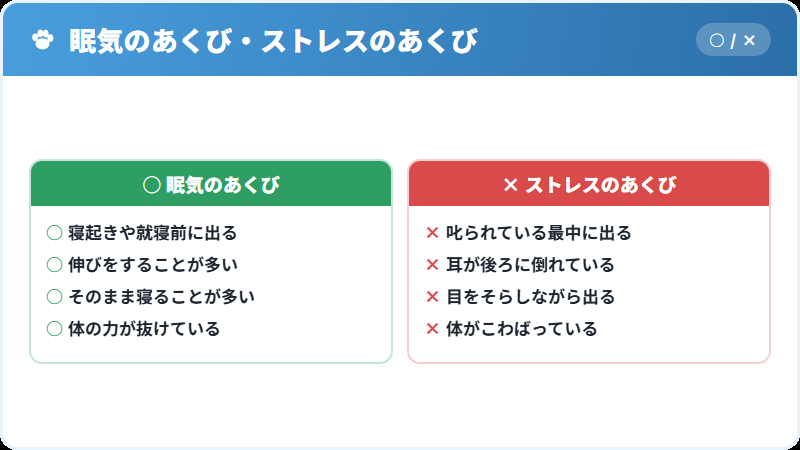 眠気のあくび・ストレスのあくび

○ / ×

○ 眠気のあくび

○ 寝起きや就寝前に出る
○ 伸びをすることが多い
○ そのまま寝ることが多い
○ 体の力が抜けている

× ストレスのあくび

× 叱られている最中に出る
× 耳が後ろに倒れている
× 目をそらしながら出る
× 体がこわばっている